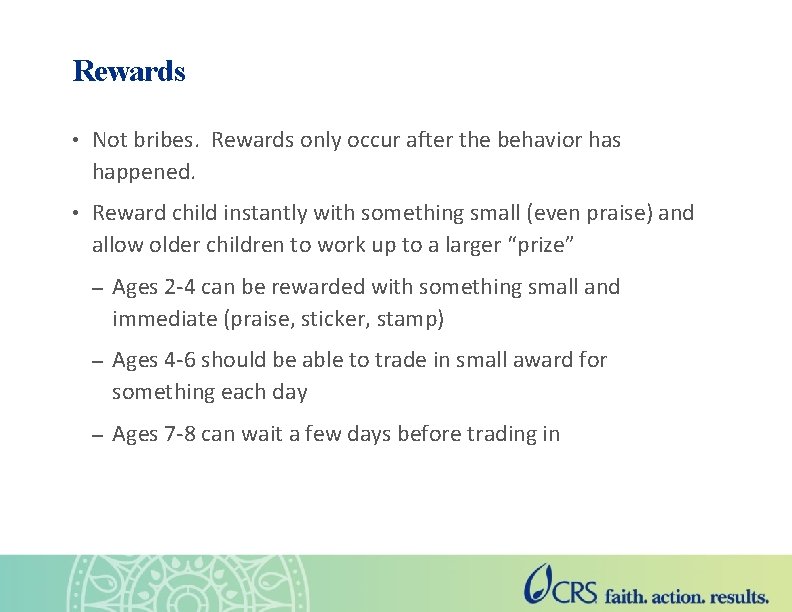 Rewards

• Not bribes. Rewards only occur after the behavior has happened.

• Reward child instantly with something small (even praise) and allow older children to work up to a larger “prize”

– Ages 2-4 can be rewarded with something small and immediate (praise, sticker, stamp)

– Ages 4-6 should be able to trade in small award for something each day

– Ages 7-8 can wait a few days before trading in

CRS faith. action. results.